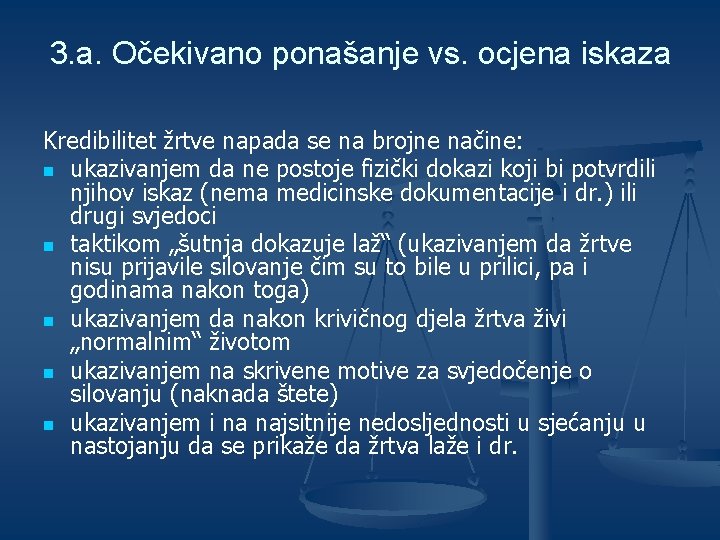 3.a. Očekivano ponašanje vs. ocjena iskaza

Kredibilitet žrtve napada se na brojne načine:

- ukazivanjem da ne postoje fizički dokazi koji bi potvrdili njihov iskaz (nema medicinske dokumentacije i dr.) ili drugi svjedoci
- taktikom „šutnja dokazuje laž“ (ukazivanjem da žrtve nisu prijavile silovanje čim su to bile u prilici, pa i godinama nakon toga)
- ukazivanjem da nakon krivičnog djela žrtva živi „normalnim“ životom
- ukazivanjem na skrivene motive za svjedočenje o silovanju (naknada štete)
- ukazivanjem i na najsitnije nedosljednosti u sjećanju u nastojanju da se prikaže da žrtva laže i dr.